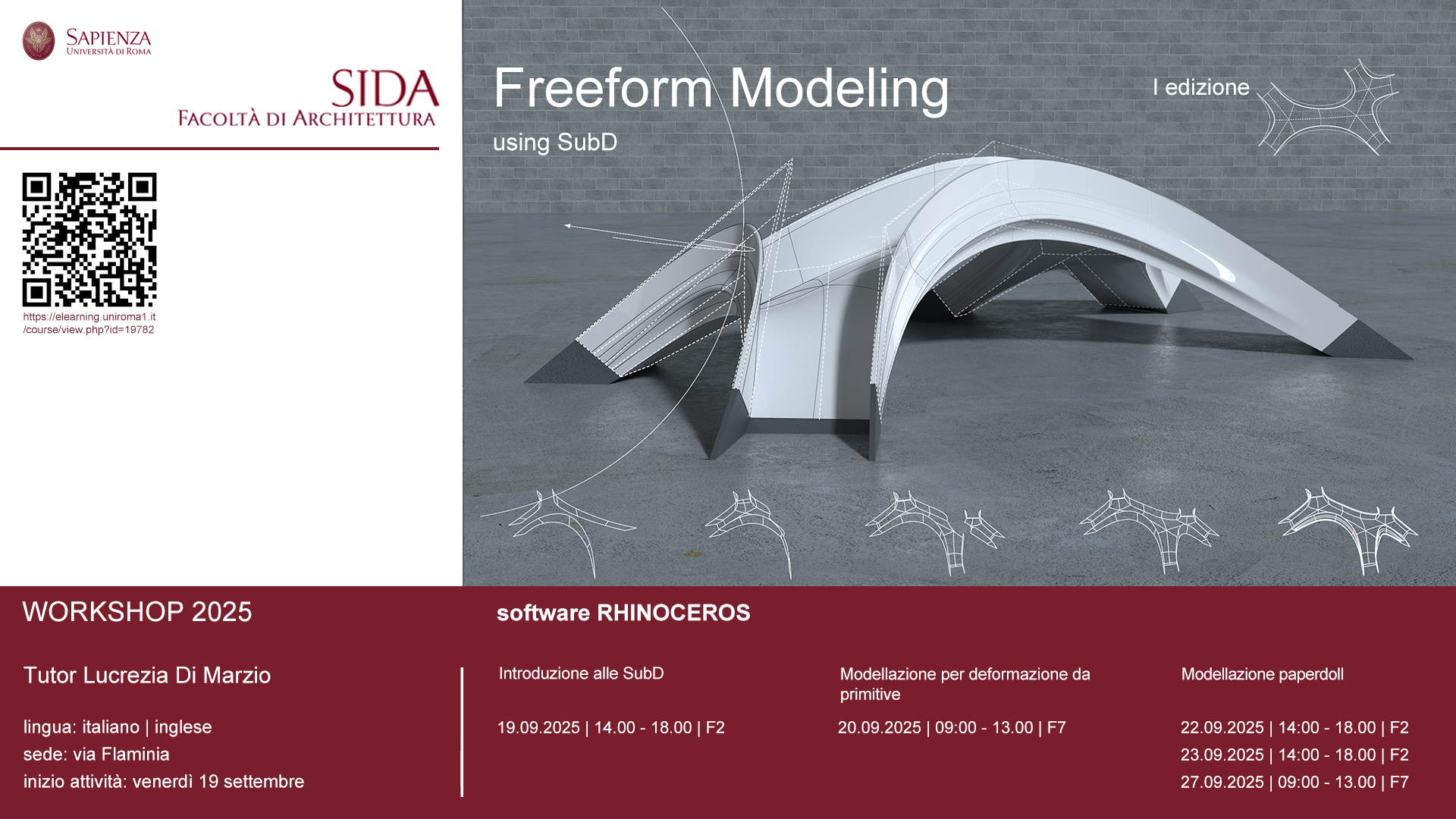 SAPIENZA
UNIVERSITÀ DI ROMA

SIDA
FACOLTÀ DI ARCHITETTURA

https://elearning.uniroma1.it/course/view.php?id=19782

Freeform Modeling
using SubD

I edizione

WORKSHOP 2025

software RHINOCEROS

Tutor Lucrezia Di Marzio

lingua: italiano | inglese
sede: via Flaminia
inizio attività: venerdì 19 settembre

Introduzione alle SubD

19.09.2025 | 14.00 - 18.00 | F2

Modellazione per deformazione da primitive

20.09.2025 | 09:00 - 13.00 | F7

Modellazione paperdoll

22.09.2025 | 14:00 - 18.00 | F2
23.09.2025 | 14:00 - 18.00 | F2
27.09.2025 | 09:00 - 13.00 | F7